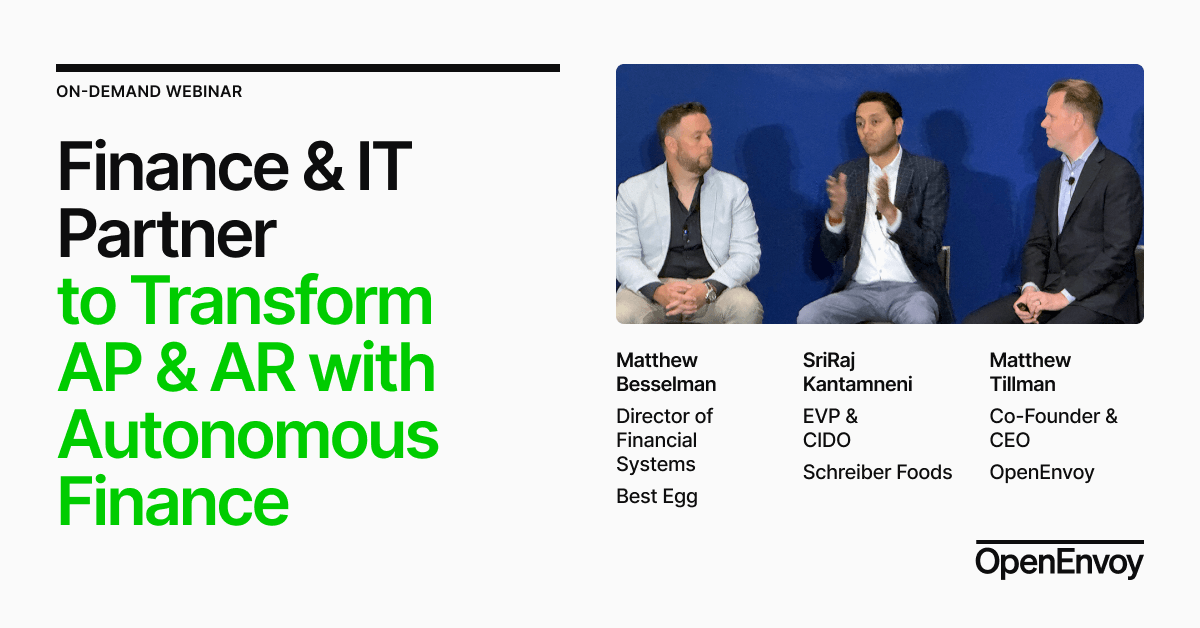 ON-DEMAND WEBINAR

Finance & IT Partner to Transform AP & AR with Autonomous Finance

Matthew Besselman
Director of Financial Systems
Best Egg

SriRaj Kantamneni
EVP & CIDO
Schreiber Foods

Matthew Tillman
Co-Founder & CEO
OpenEnvoy

OpenEnvoy